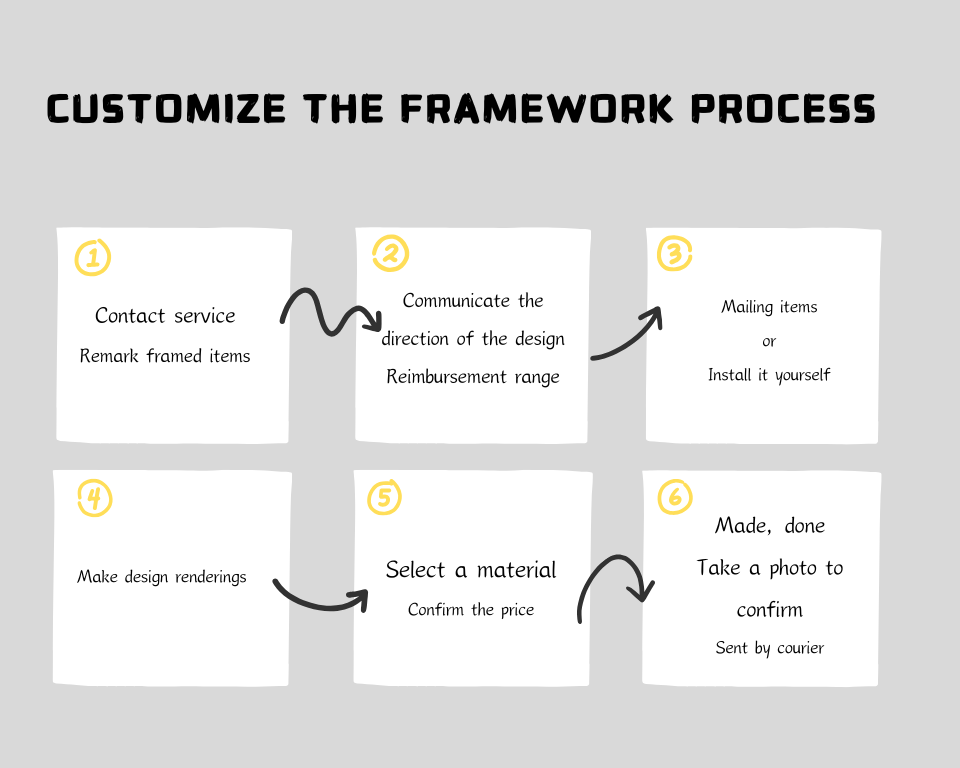 CUSTOMIZE THE FRAMEWORK PROCESS

1
Contact service
Remark framed items

2
Communicate the direction of the design
Reimbursement range

3
Mailing items
or
Install it yourself

4
Make design renderings

5
Select a material
Confirm the price

6
Made, done
Take a photo to confirm
Sent by courier